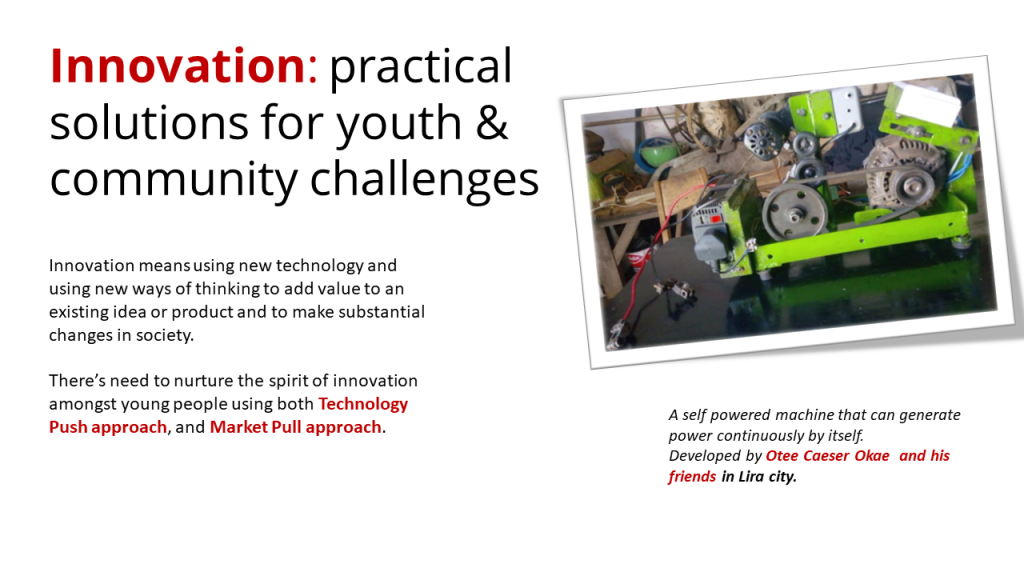 Innovation: practical solutions for youth & community challenges

Innovation means using new technology and using new ways of thinking to add value to an existing idea or product and to make substantial changes in society.

There's need to nurture the spirit of innovation amongst young people using both Technology Push approach, and Market Pull approach.

A self powered machine that can generate power continuously by itself.
Developed by Otee Caeser Okae and his friends in Lira city.